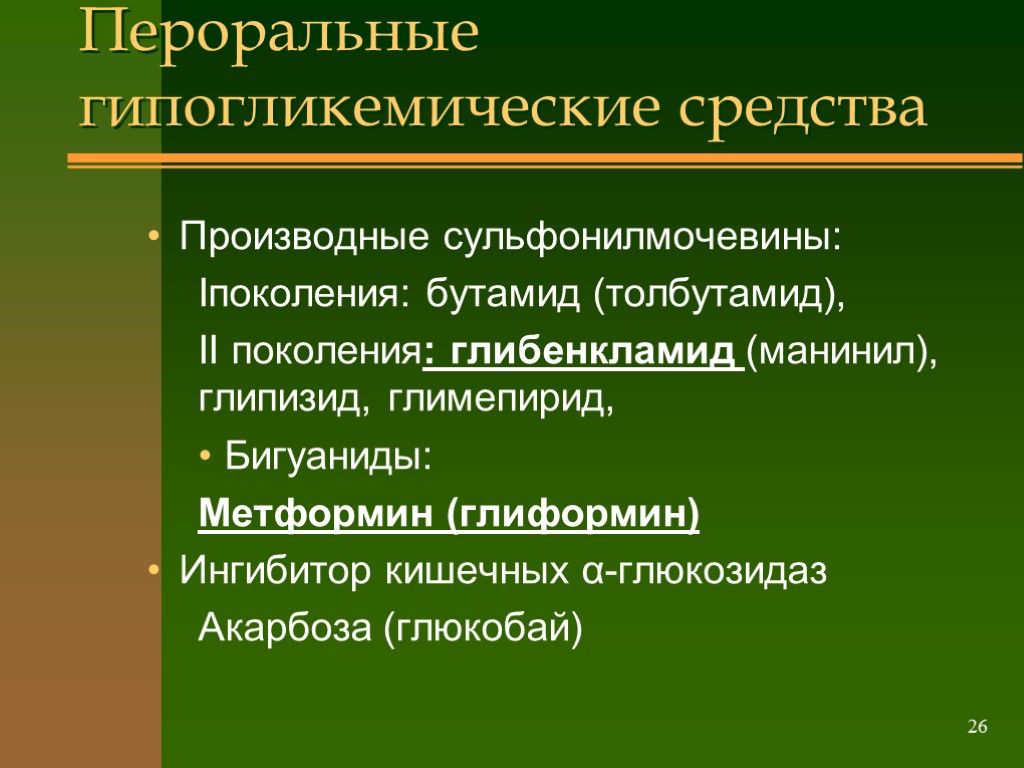 Пероральные гипогликемические средства

• Производные сульфонилмочевины:

Iпоколения: бутамид (толбутамид),

II поколения: глибенкламид (манинил), глипизид, глимепирид,

• Бигуаниды:

Метформин (глиформин)

• Ингибитор кишечных α-глюкозидаз

Акарбоза (глюкобай)

26